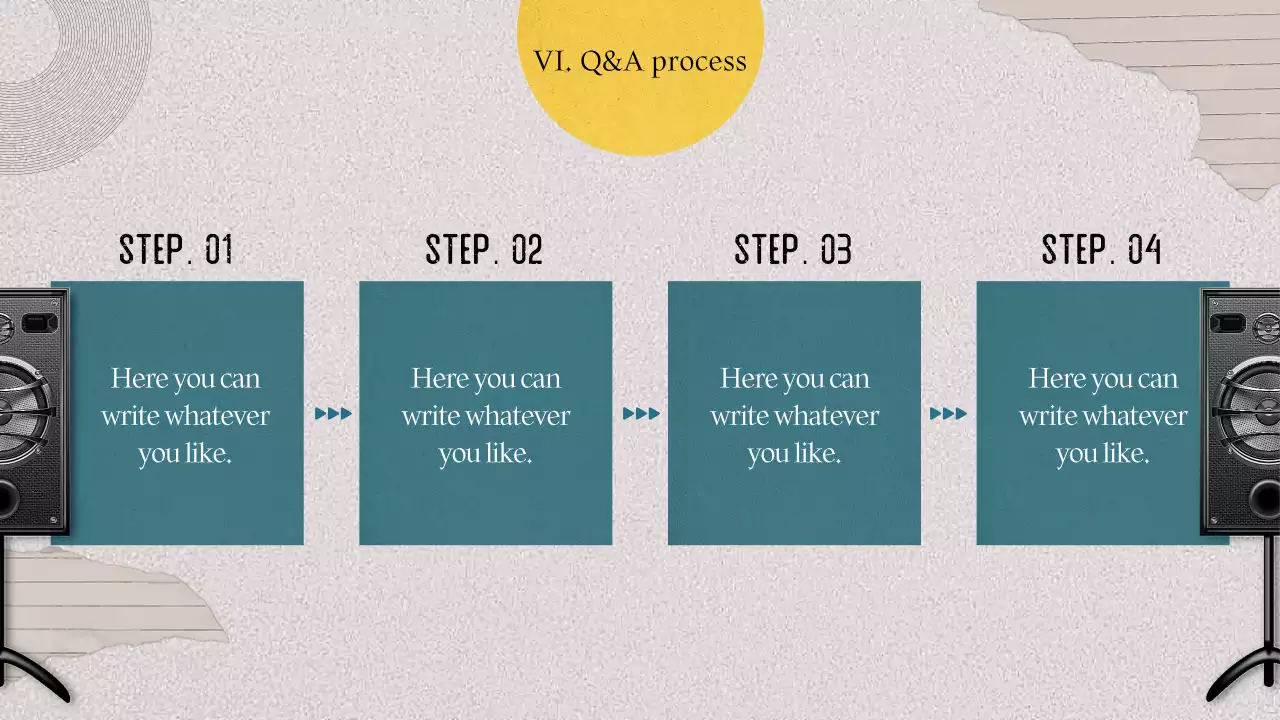 VI. Q&A process

STEP. 01

Here you can write whatever you like.

STEP. 02

Here you can write whatever you like.

STEP. 03

Here you can write whatever you like.

STEP. 04

Here you can write whatever you like.